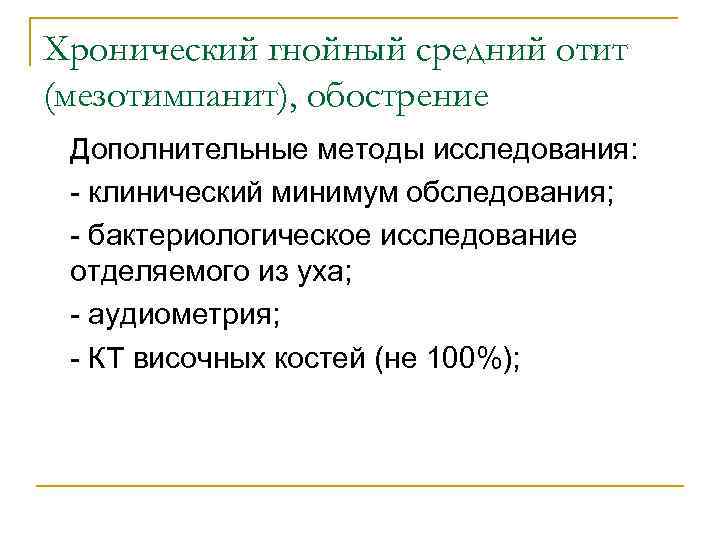 Хронический гнойный средний отит (мезотимпанит), обострение

Дополнительные методы исследования:

- клинический минимум обследования;

- бактериологическое исследование отделяемого из уха;

- аудиометрия;

- КТ височных костей (не 100%);